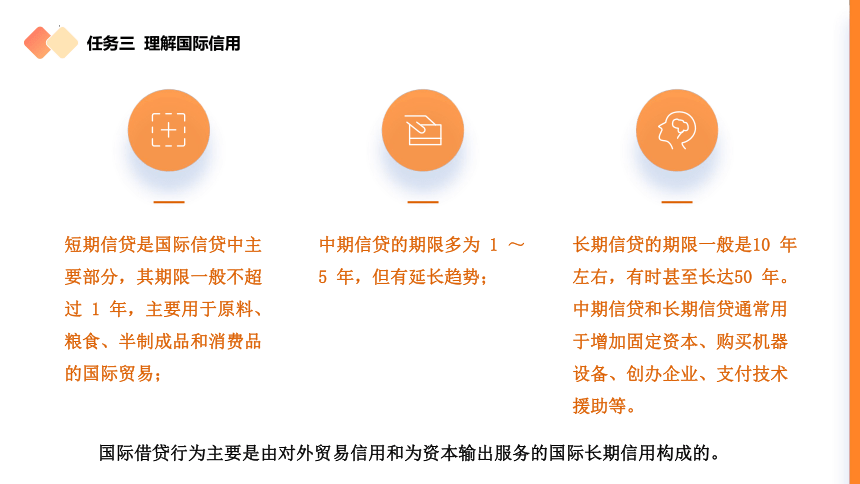 任务三 理解国际信用

短期信贷是国际信贷中主要部分，其期限一般不超过 1 年，主要用于原料、粮食、半制成品和消费品的国际贸易；

中期信贷的期限多为 1 ～ 5 年，但有延长趋势；

长期信贷的期限一般是10 年左右，有时甚至长达50 年。中期信贷和长期信贷通常用于增加固定资本、购买机器设备、创办企业、支付技术援助等。

国际借贷行为主要是由对外贸易信用和为资本输出服务的国际长期信用构成的。